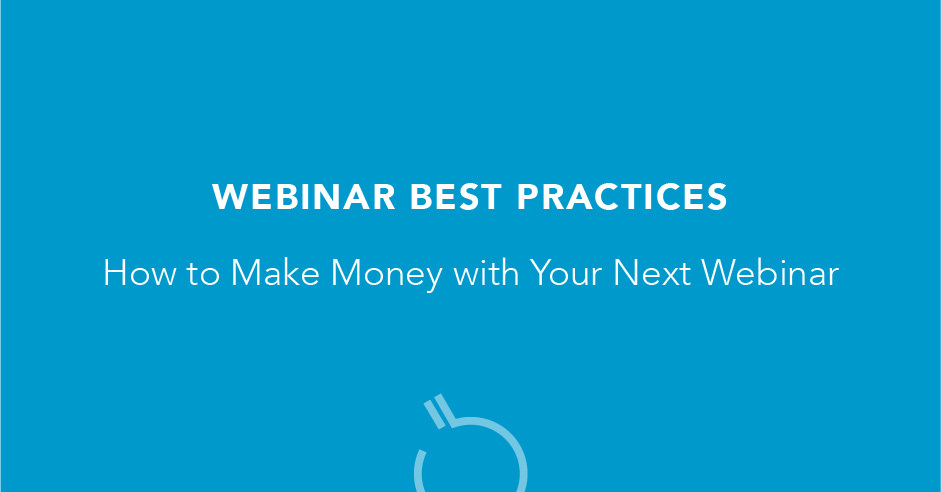 WEBINAR BEST PRACTICES

How to Make Money with Your Next Webinar